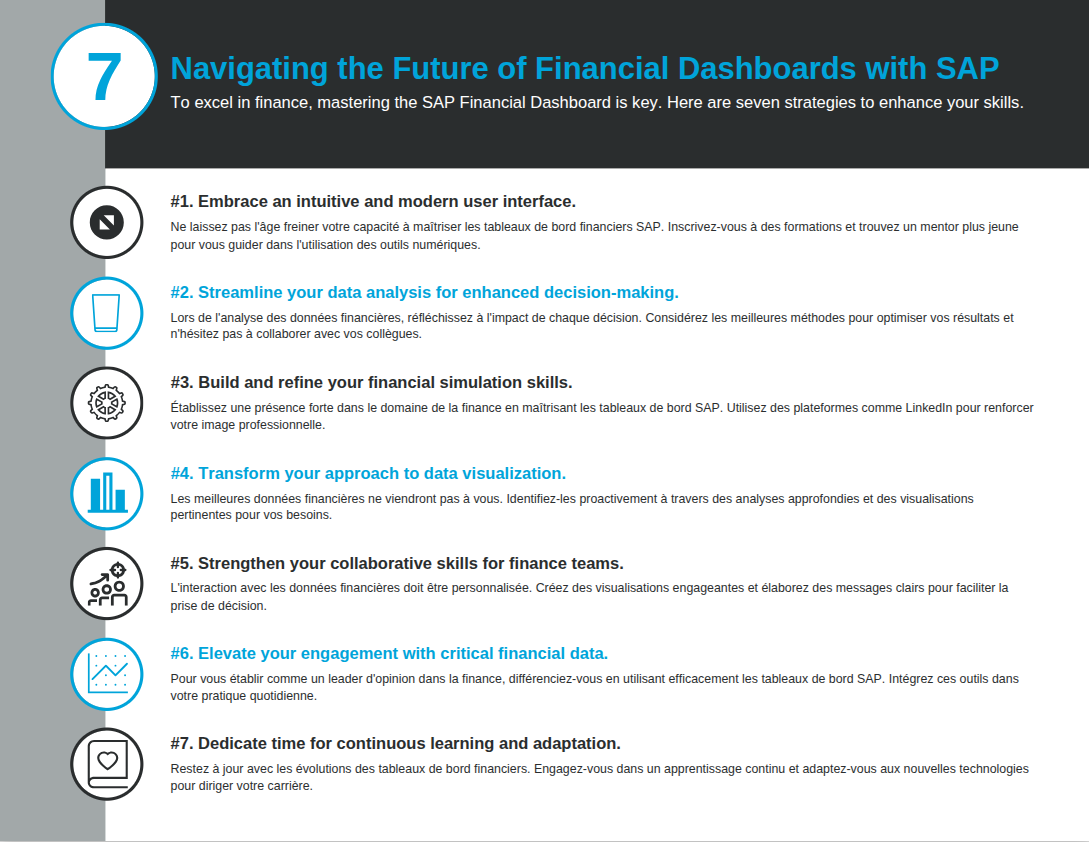 7

Navigating the Future of Financial Dashboards with SAP

To excel in finance, mastering the SAP Financial Dashboard is key. Here are seven strategies to enhance your skills.

#1. Embrace an intuitive and modern user interface.

Ne laissez pas l'âge freiner votre capacité à maîtriser les tableaux de bord financiers SAP. Inscrivez-vous à des formations et trouvez un mentor plus jeune pour vous guider dans l'utilisation des outils numériques.

#2. Streamline your data analysis for enhanced decision-making.

Lors de l'analyse des données financières, réfléchissez à l'impact de chaque décision. Considérez les meilleures méthodes pour optimiser vos résultats et n'hésitez pas à collaborer avec vos collègues.

#3. Build and refine your financial simulation skills.

Établissez une présence forte dans le domaine de la finance en maîtrisant les tableaux de bord SAP. Utilisez des plateformes comme LinkedIn pour renforcer votre image professionnelle.

#4. Transform your approach to data visualization.

Les meilleures données financières ne viendront pas à vous. Identifiez-les proactivement à travers des analyses approfondies et des visualisations pertinentes pour vos besoins.

#5. Strengthen your collaborative skills for finance teams.

L'interaction avec les données financières doit être personnalisée. Créez des visualisations engageantes et élaborez des messages clairs pour faciliter la prise de décision.

#6. Elevate your engagement with critical financial data.

Pour vous établir comme un leader d'opinion dans la finance, différenciez-vous en utilisant efficacement les tableaux de bord SAP. Intégrez ces outils dans votre pratique quotidienne.

#7. Dedicate time for continuous learning and adaptation.

Restez à jour avec les évolutions des tableaux de bord financiers. Engagez-vous dans un apprentissage continu et adaptez-vous aux nouvelles technologies pour diriger votre carrière.